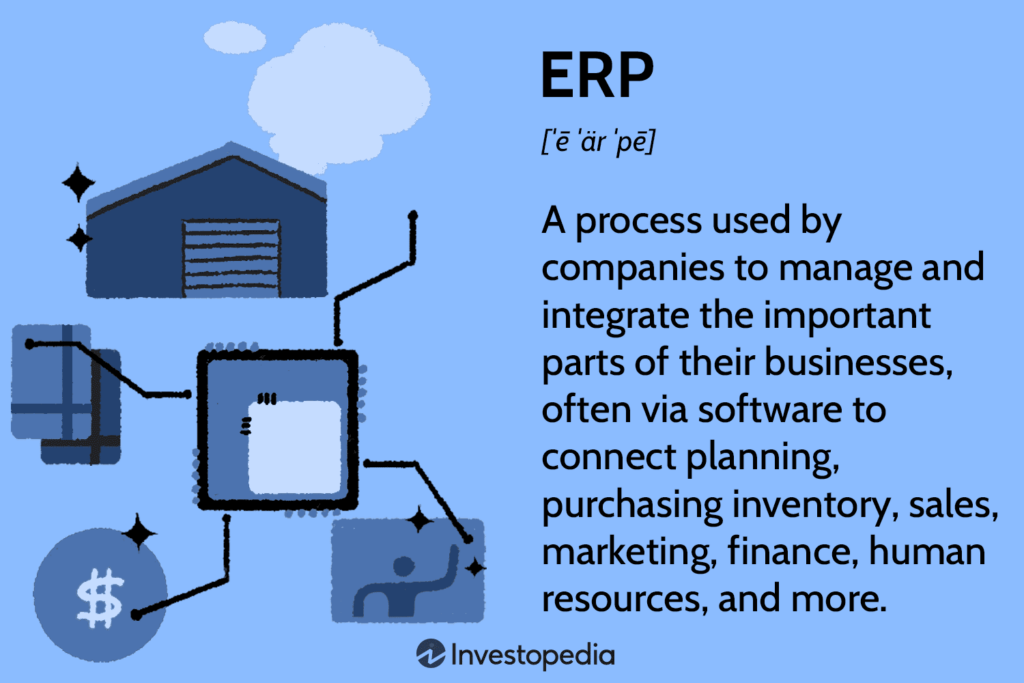 ERP

[ˈē ˈär ˈpē]

A process used by companies to manage and integrate the important parts of their businesses, often via software to connect planning, purchasing inventory, sales, marketing, finance, human resources, and more.

$

Investopedia